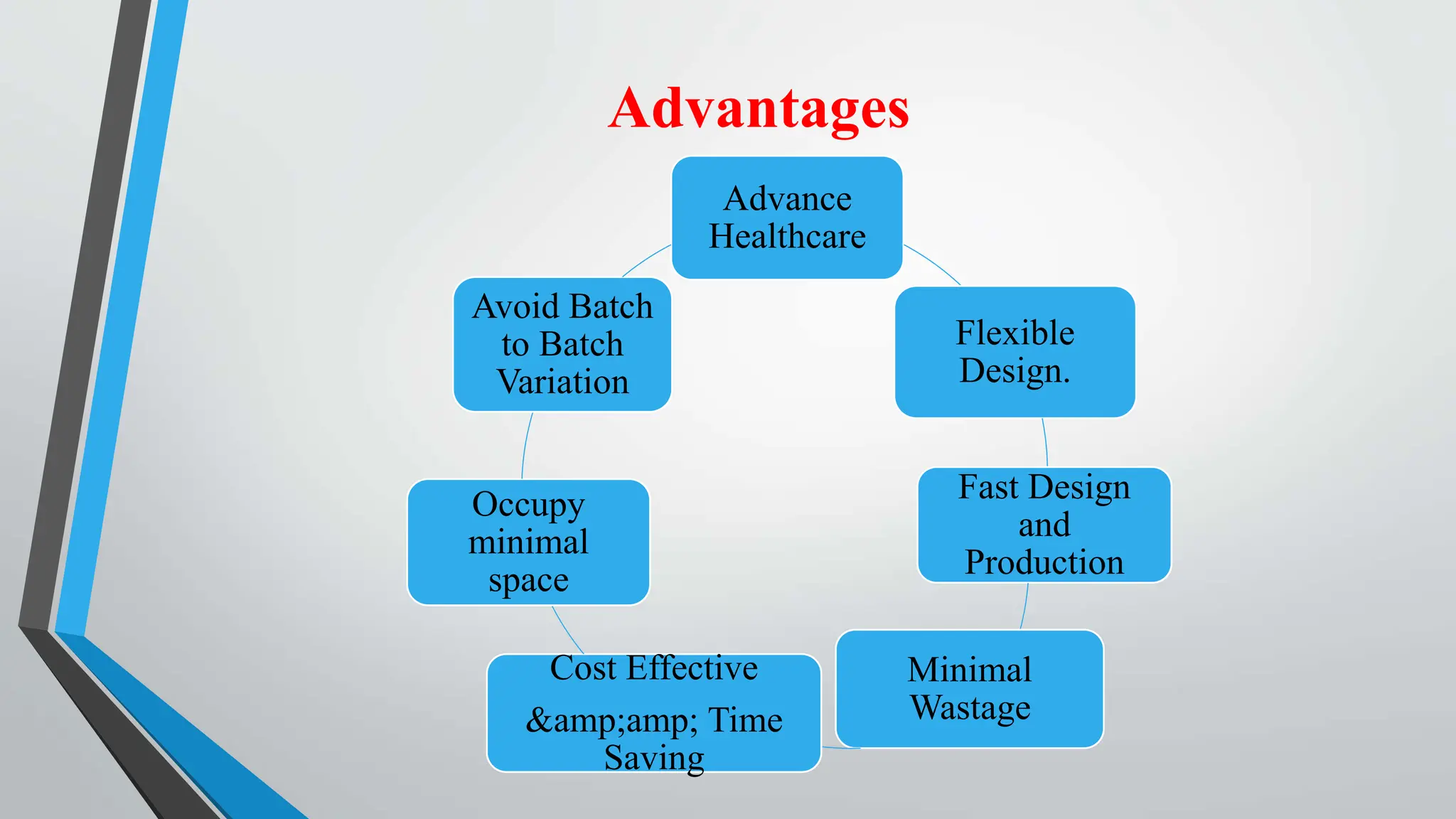 Advantages

Advance Healthcare

Flexible Design.

Fast Design and Production

Minimal Wastage

Cost Effective

&amp;amp; Time Saving

Occupy minimal space

Avoid Batch to Batch Variation